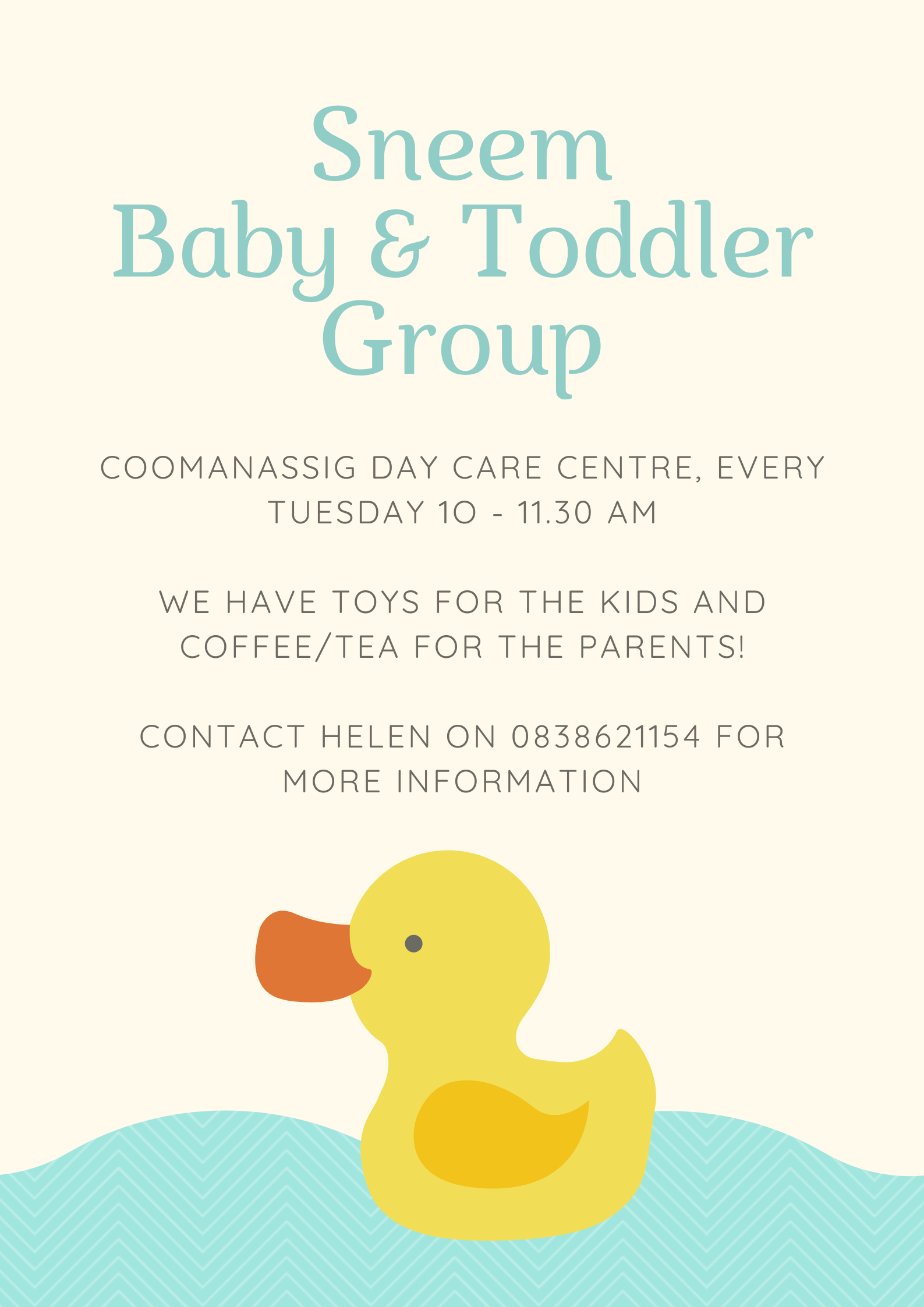 Sneem
Baby & Toddler
Group

COOMANASSIG DAY CARE CENTRE, EVERY TUESDAY 10 - 11.30 AM

WE HAVE TOYS FOR THE KIDS AND COFFEE/TEA FOR THE PARENTS!

CONTACT HELEN ON 0838621154 FOR MORE INFORMATION